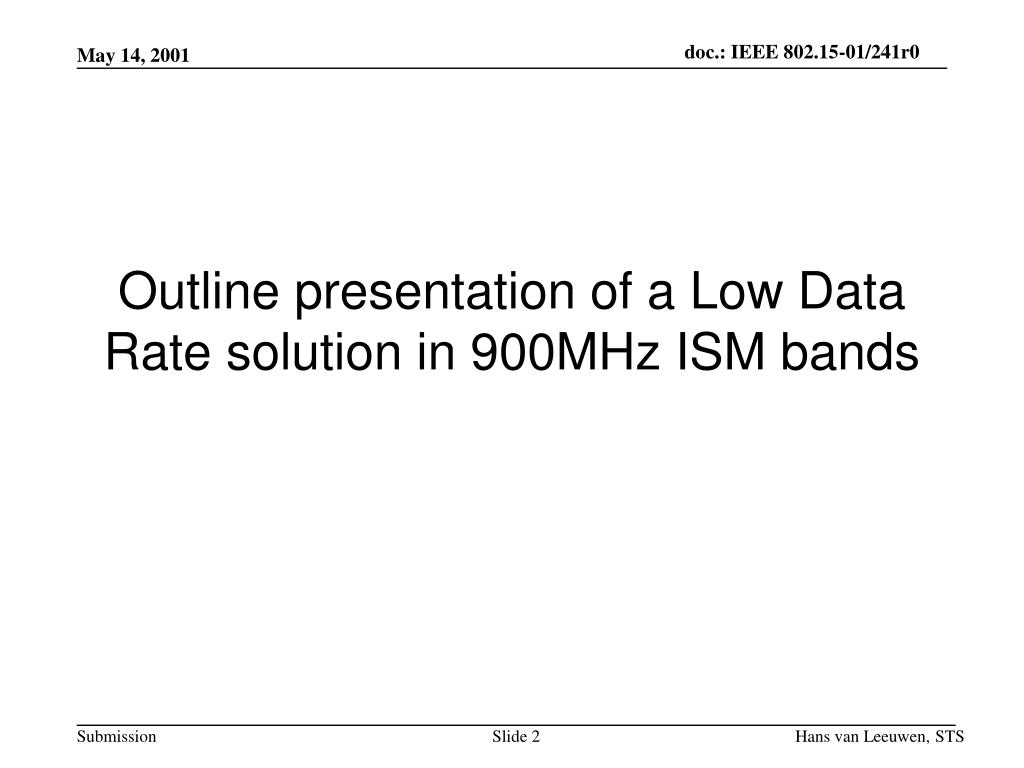 May 14, 2001

doc.: IEEE 802.15-01/241r0

Outline presentation of a Low Data Rate solution in 900MHz ISM bands

Submission

Slide 2

Hans van Leeuwen, STS